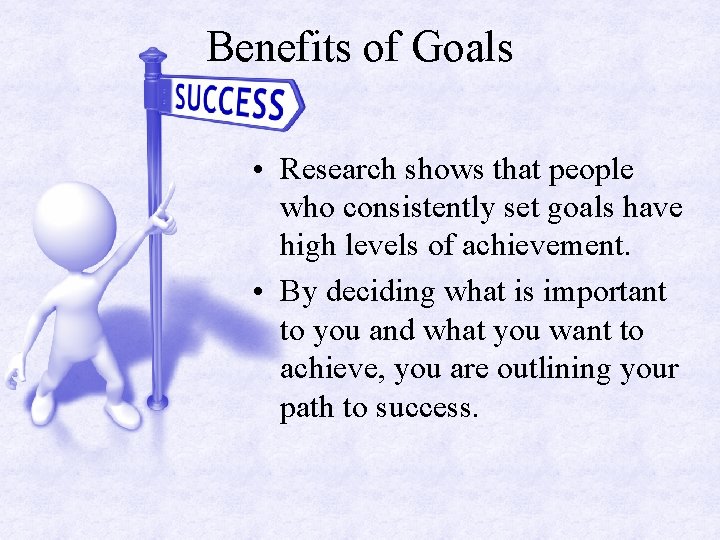 Benefits of Goals

SUCCESS

• Research shows that people who consistently set goals have high levels of achievement.

• By deciding what is important to you and what you want to achieve, you are outlining your path to success.